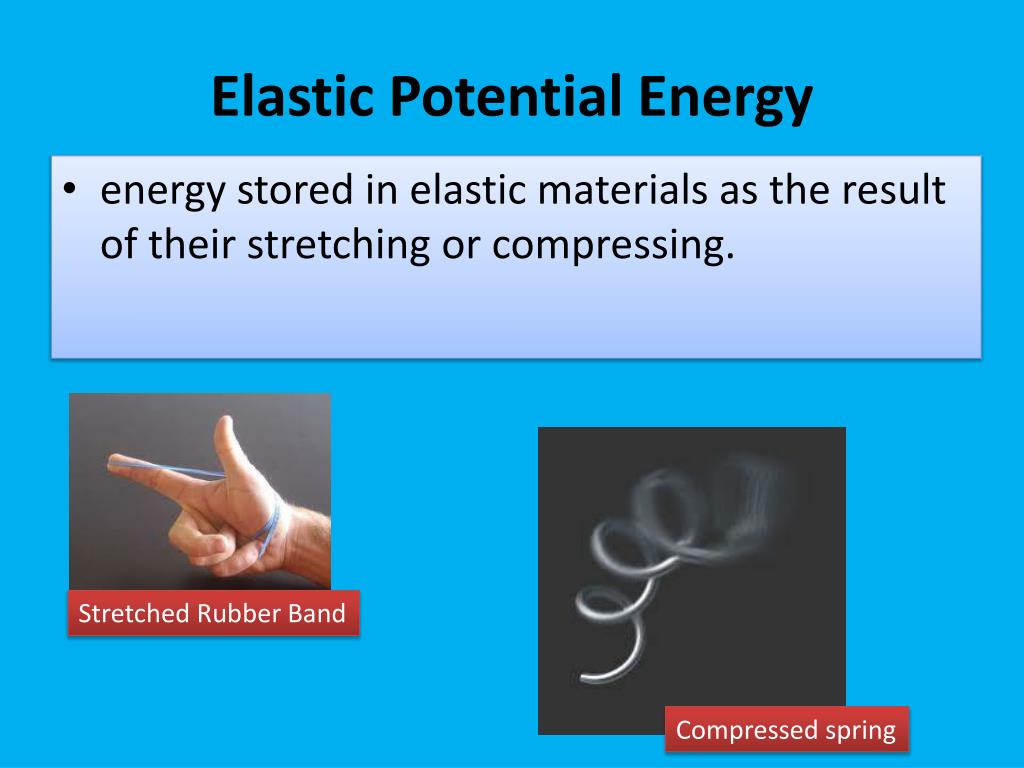 Elastic Potential Energy

• energy stored in elastic materials as the result of their stretching or compressing.

Stretched Rubber Band

Compressed spring